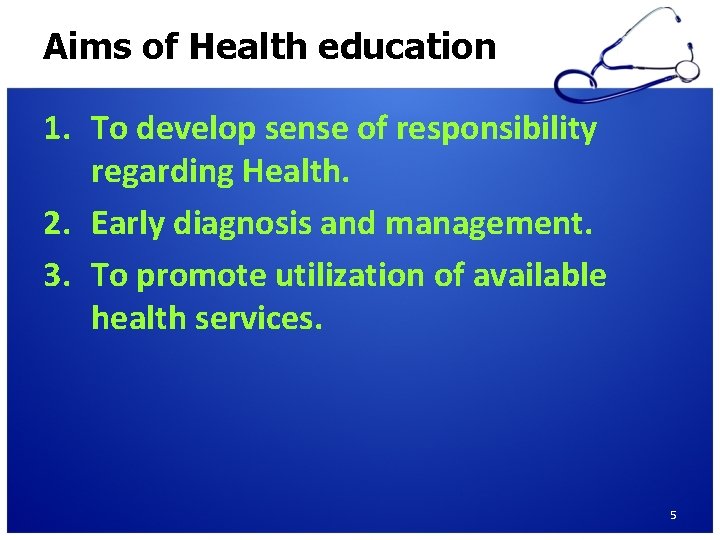 Aims of Health education

1. To develop sense of responsibility regarding Health.
2. Early diagnosis and management.
3. To promote utilization of available health services.

5